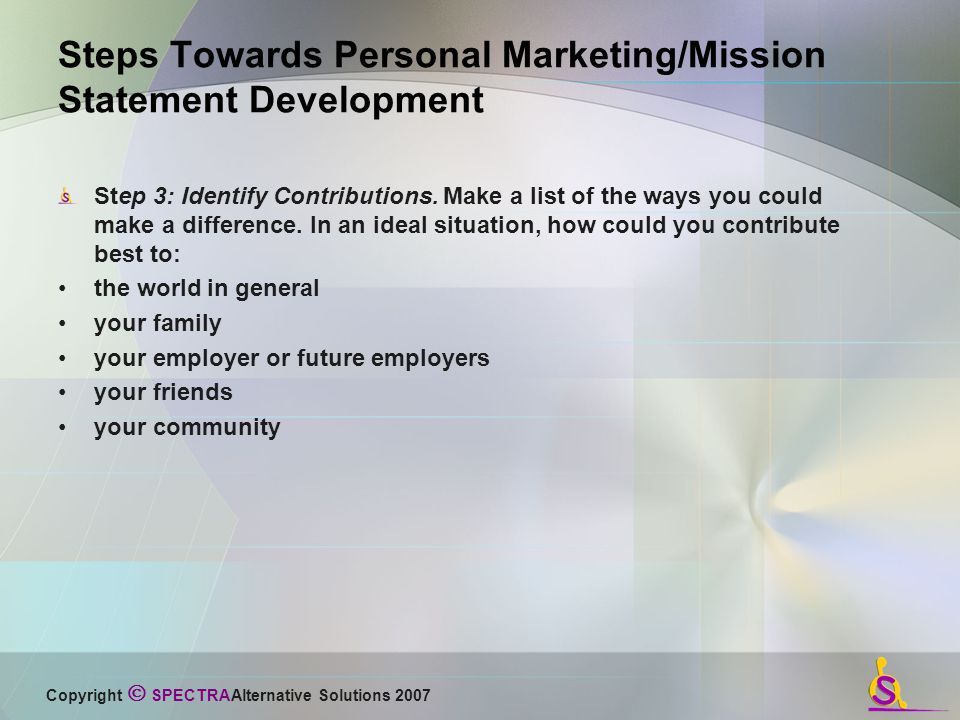 Steps Towards Personal Marketing/Mission Statement Development

Step 3: Identify Contributions. Make a list of the ways you could make a difference. In an ideal situation, how could you contribute best to:

• the world in general
• your family
• your employer or future employers
• your friends
• your community

Copyright © SPECTRAAlternative Solutions 2007